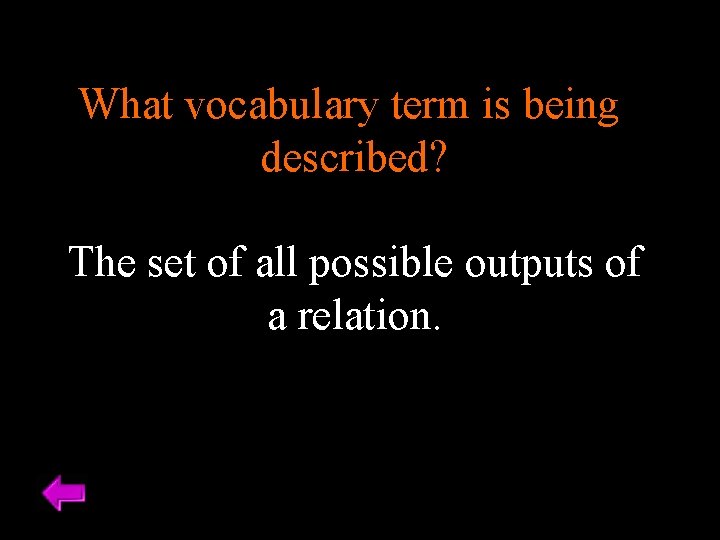 What vocabulary term is being described?

The set of all possible outputs of a relation.